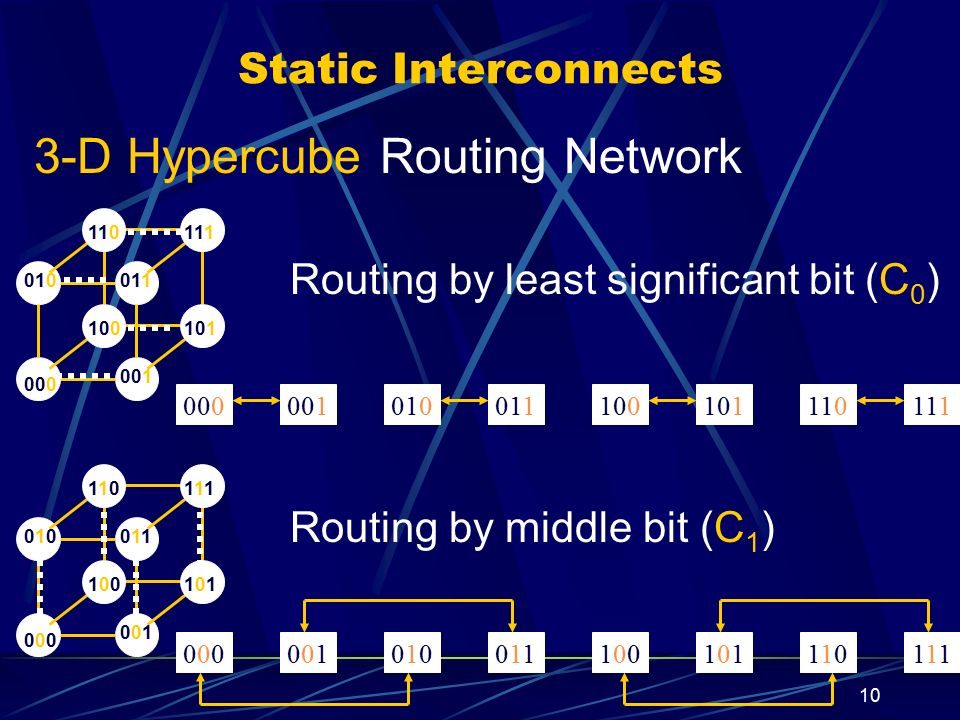 Static Interconnects

3-D Hypercube Routing Network

110 111 010 011 100 101 000 001

Routing by least significant bit ($C_0$)

000 001 010 011 100 101 110 111

110 111 010 011 100 101 000 001

Routing by middle bit ($C_1$)

000 001 010 011 100 101 110 111

10